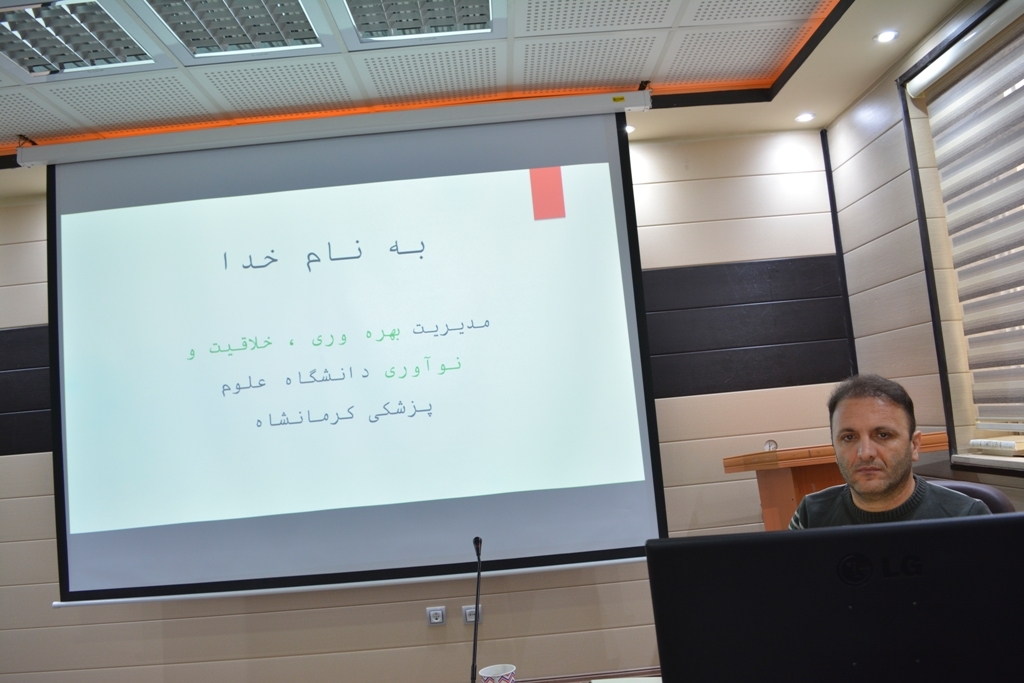 به نام خدا

مدیریت بهره وری ، خلاقیت و نوآوری دانشگاه علوم پزشکی کرمانشاه

LG